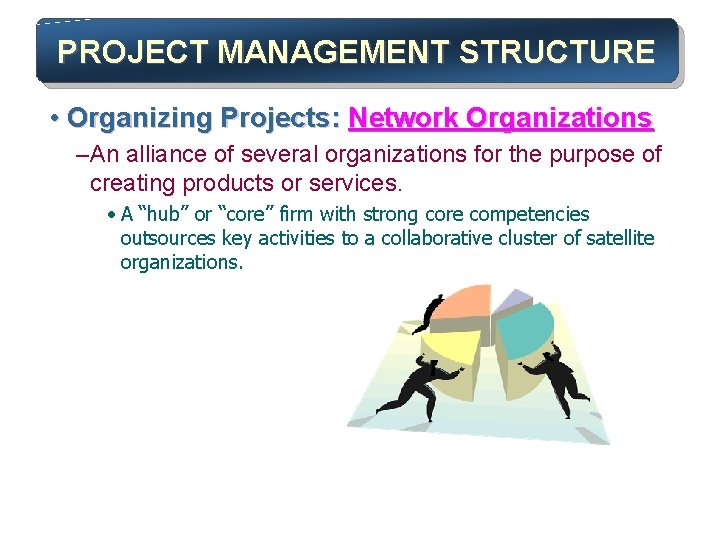 PROJECT MANAGEMENT STRUCTURE

• Organizing Projects: Network Organizations

–An alliance of several organizations for the purpose of creating products or services.

• A “hub” or “core” firm with strong core competencies outsources key activities to a collaborative cluster of satellite organizations.